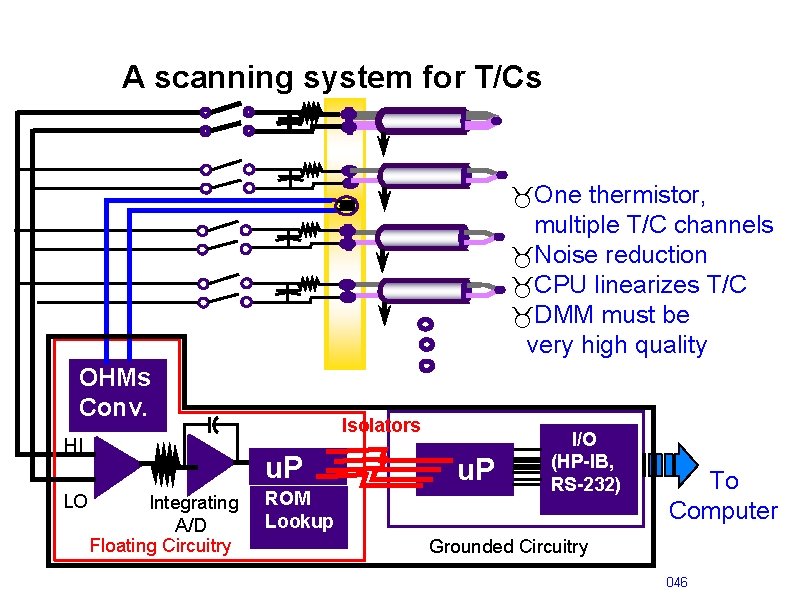 A scanning system for T/Cs

One thermistor, multiple T/C channels
Noise reduction
CPU linearizes T/C
DMM must be very high quality

OHMs Conv.

HI

LO

Integrating A/D

Floating Circuitry

uP

ROM Lookup

Isolators

uP

I/O (HP-IB, RS-232)

Grounded Circuitry

To Computer

046